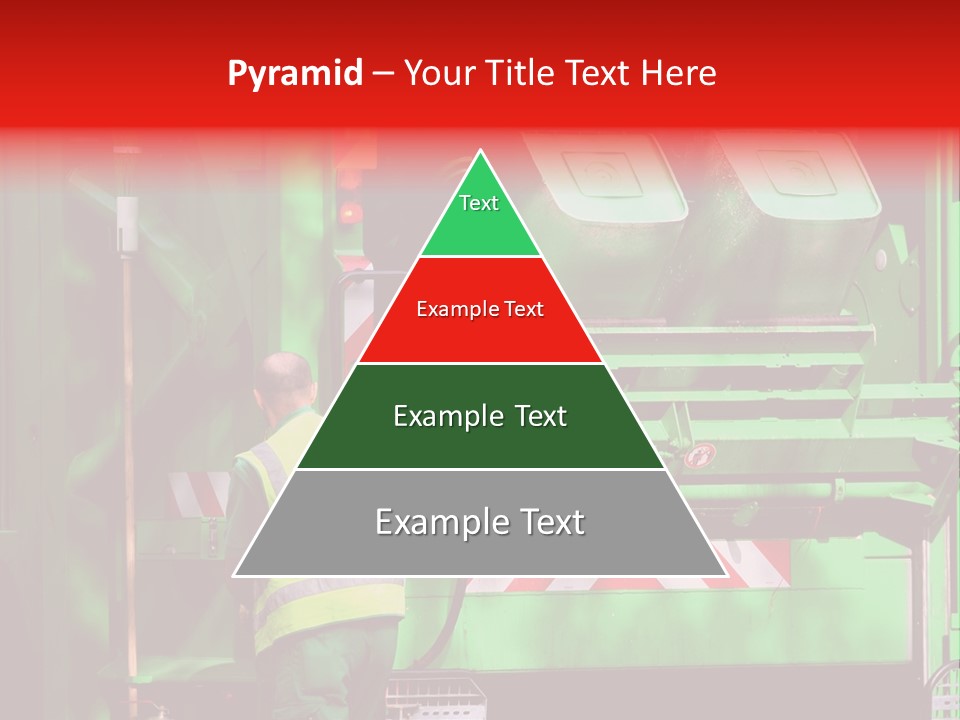 Pyramid – Your Title Text Here

Text

Example Text

Example Text

Example Text